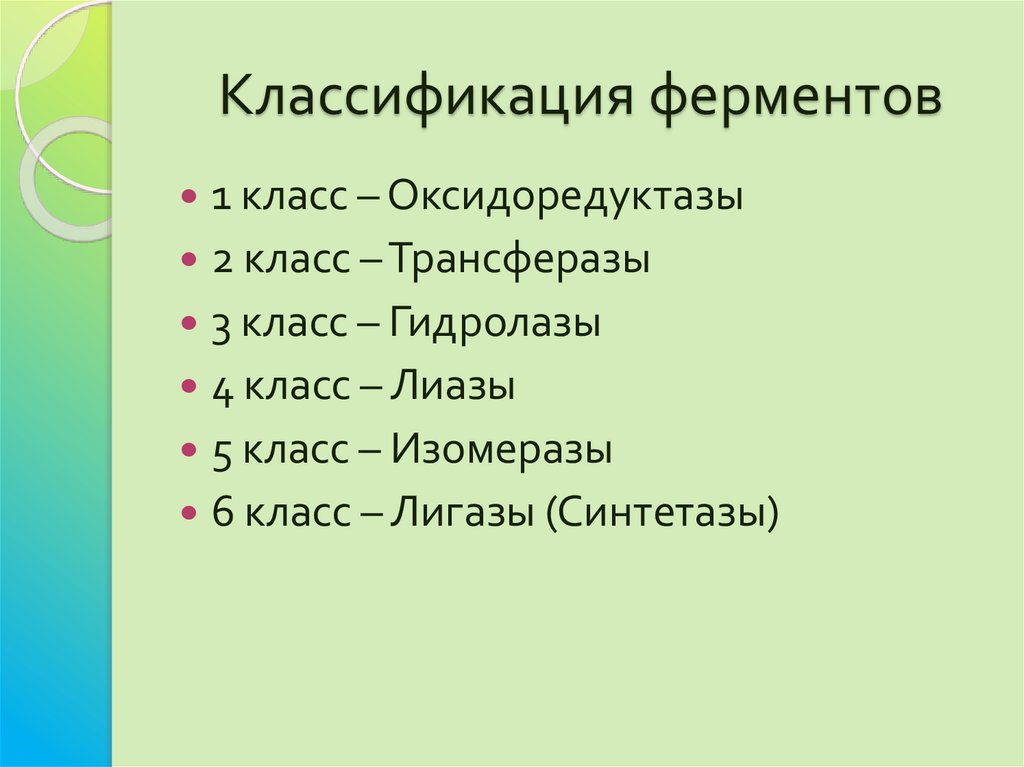 Классификация ферментов

- 1 класс – Оксидоредуктазы
- 2 класс – Трансферазы
- 3 класс – Гидролазы
- 4 класс – Лиазы
- 5 класс – Изомеразы
- 6 класс – Лигазы (Синтетазы)